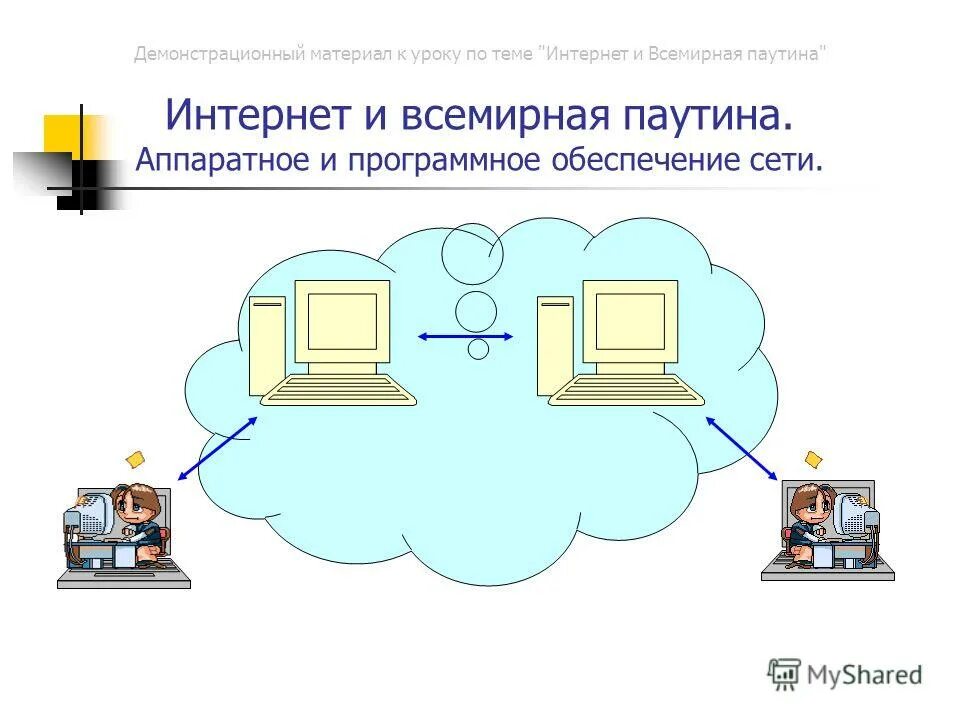 Демонстрационный материал к уроку по теме "Интернет и Всемирная паутина"

Интернет и всемирная паутина.
Аппаратное и программное обеспечение сети.

MyShared